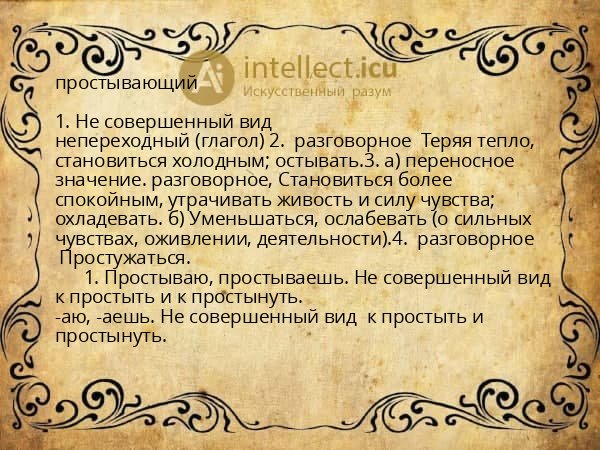 intellect.icu
Искусственный разум

простывающий

1. Не совершенный вид непереходный (глагол) 2. разговорное Теряя тепло, становиться холодным; остывать.3. а) переносное значение. разговорное, Становиться более спокойным, утрачивать живость и силу чувства; охладевать. б) Уменьшаться, ослабевать (о сильных чувствах, оживлении, деятельности).4. разговорное Простужаться.

1. Простываю, простываешь. Не совершенный вид к простыть и к простынуть.
-аю, -аешь. Не совершенный вид к простыть и простынуть.